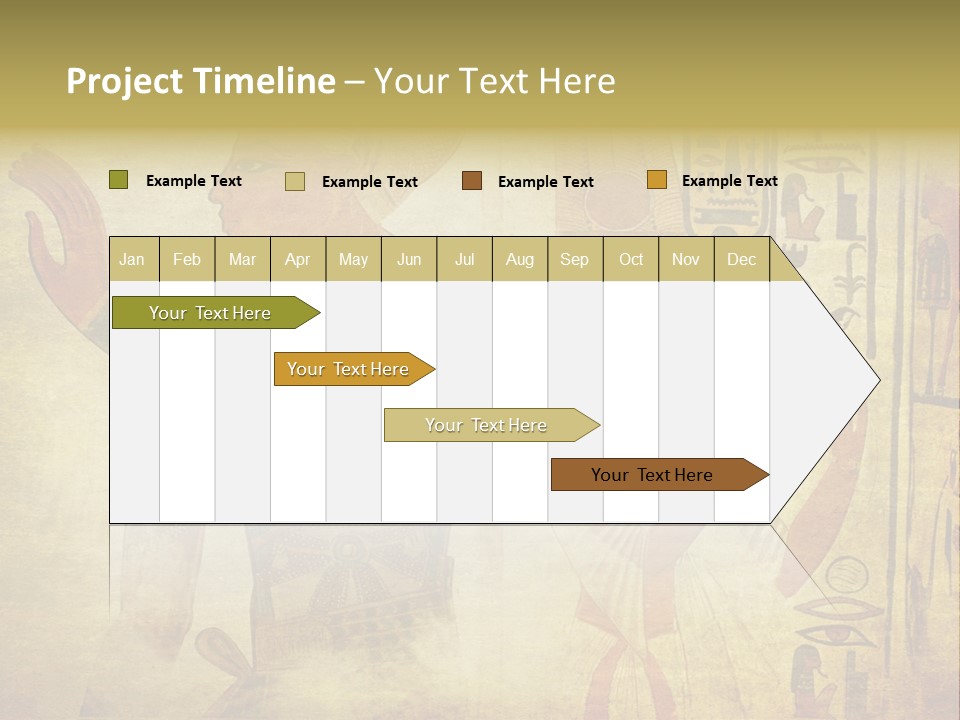 Project Timeline – Your Text Here

Example Text Example Text Example Text Example Text

| Jan | Feb | Mar | Apr | May | Jun | Jul | Aug | Sep | Oct | Nov | Dec |
|---|---|---|---|---|---|---|---|---|---|---|---|

Your Text Here

Your Text Here

Your Text Here

Your Text Here